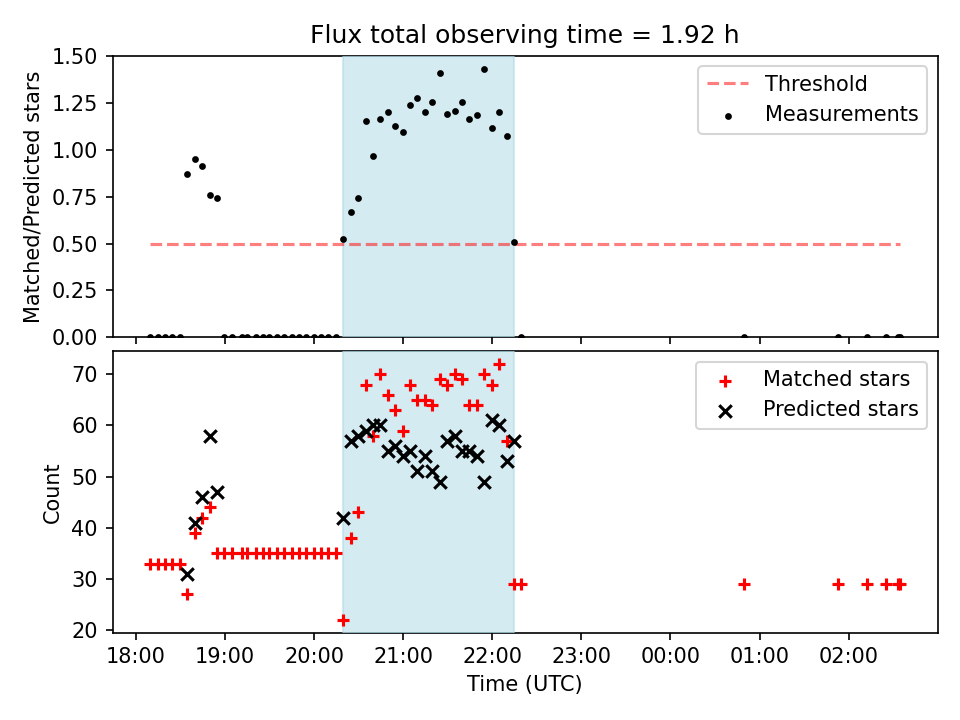 Flux total observing time = 1.92 h

Matched/Predicted stars

1.50
1.25
1.00
0.75
0.50
0.25
0.00

Threshold
Measurements

Count

70
60
50
40
30
20

Matched stars
Predicted stars

18:00 19:00 20:00 21:00 22:00 23:00 00:00 01:00 02:00

Time (UTC)